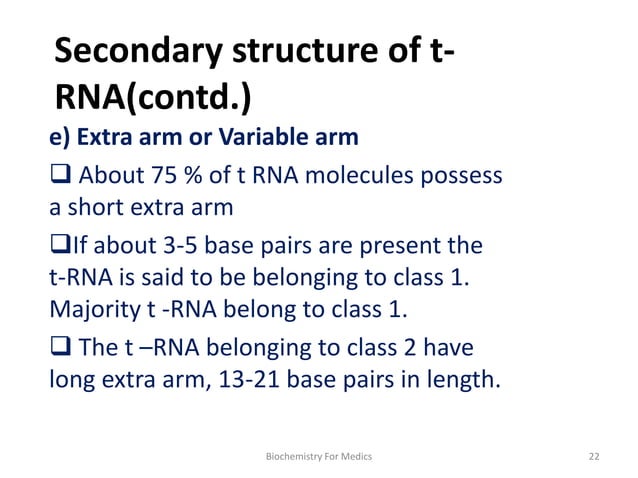 Secondary structure of t-RNA(contd.)

e) Extra arm or Variable arm

❑ About 75 % of t RNA molecules possess a short extra arm

❑If about 3-5 base pairs are present the t-RNA is said to be belonging to class 1. Majority t -RNA belong to class 1.

❑ The t –RNA belonging to class 2 have long extra arm, 13-21 base pairs in length.

Biochemistry For Medics

22